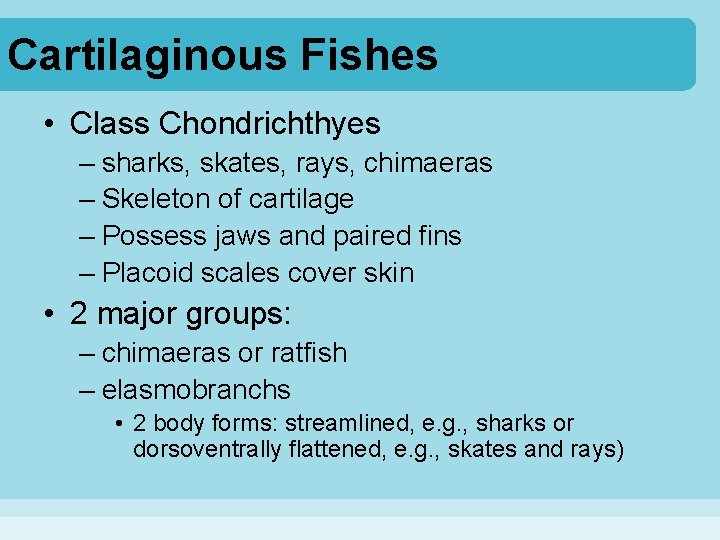 Cartilaginous Fishes

• Class Chondrichthyes
– sharks, skates, rays, chimaeras
– Skeleton of cartilage
– Possess jaws and paired fins
– Placoid scales cover skin

• 2 major groups:
– chimaeras or ratfish
– elasmobranchs
• 2 body forms: streamlined, e.g., sharks or dorsoventrally flattened, e.g., skates and rays)